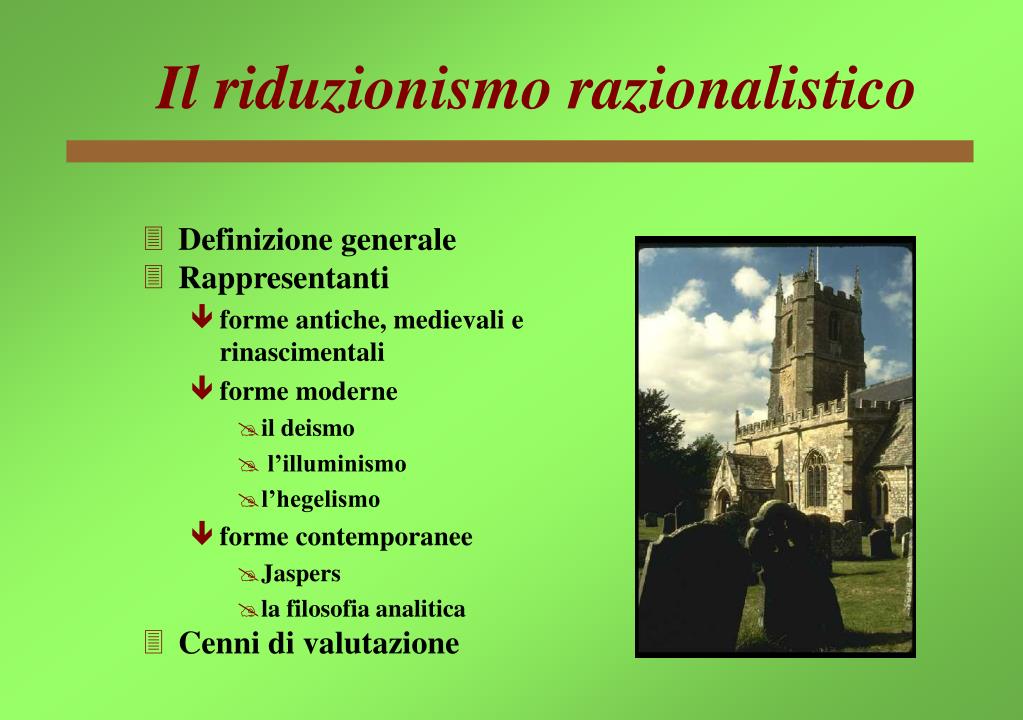 Il riduzionismo razionalistico

Definizione generale

Rappresentanti

forme antiche, medievali e rinascimentali

forme moderne

il deismo

l’illuminismo

l’hegelismo

forme contemporanee

Jaspers

la filosofia analitica

Cenni di valutazione